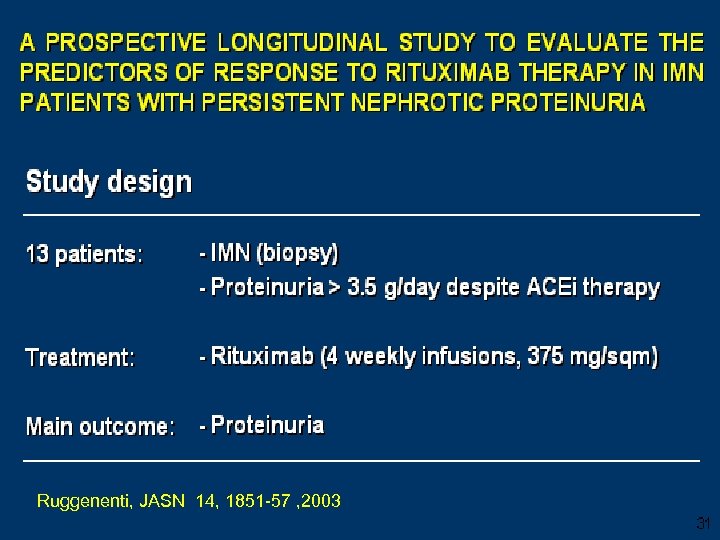 A PROSPECTIVE LONGITUDINAL STUDY TO EVALUATE THE PREDICTORS OF RESPONSE TO RITUXIMAB THERAPY IN IMN PATIENTS WITH PERSISTENT NEPHROTIC PROTEINURIA

Study design

13 patients: - IMN (biopsy)
- Proteinuria > 3.5 g/day despite ACEi therapy

Treatment: - Rituximab (4 weekly infusions, 375 mg/sqm)

Main outcome: - Proteinuria

Ruggenenti, JASN 14, 1851-57 ,2003

31